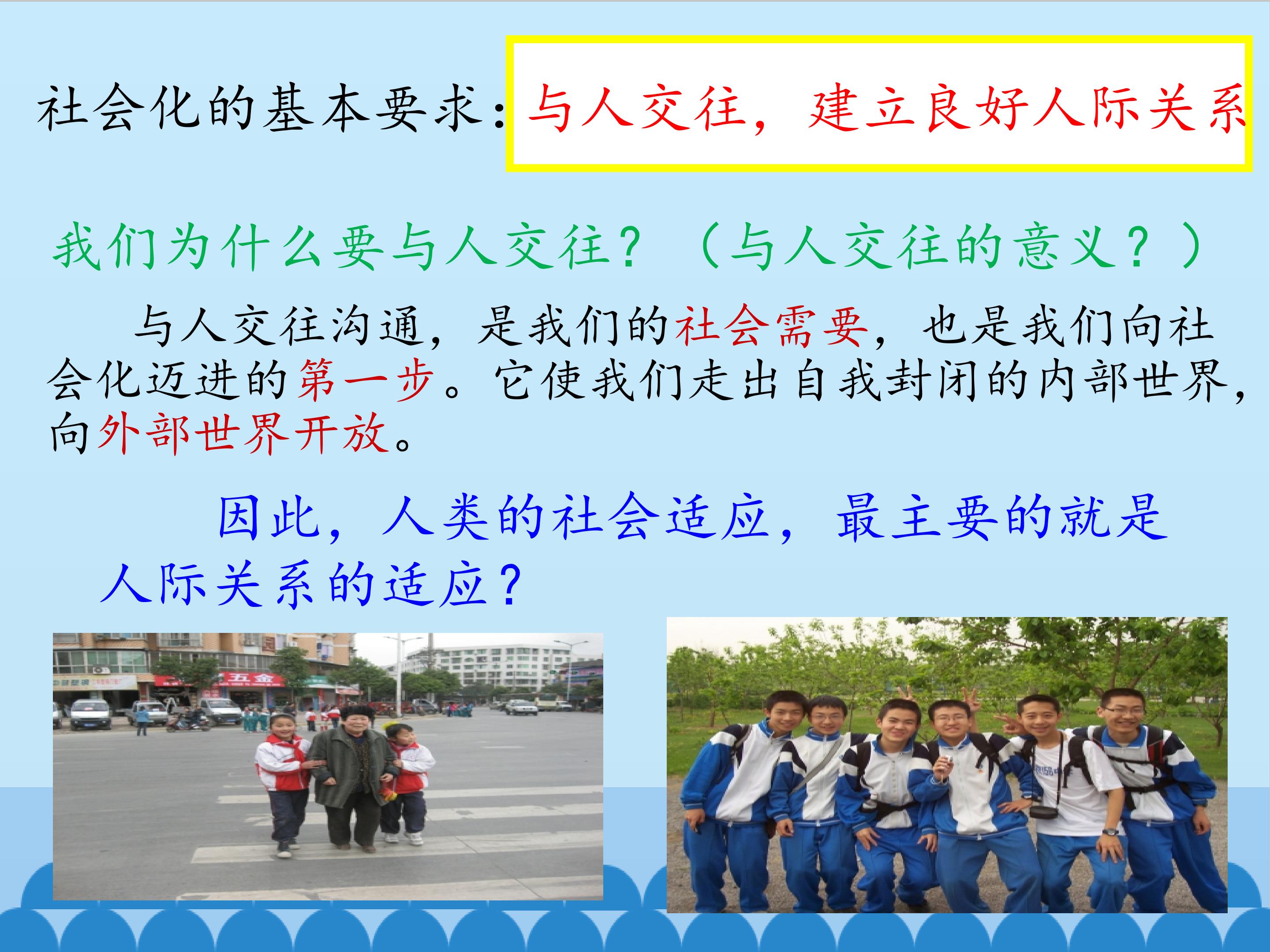 社会化的基本要求：与人交往，建立良好人际关系

我们为什么要与人交往？（与人交往的意义？）

与人交往沟通，是我们的社会需要，也是我们向社会化迈进的第一步。它使我们走出自我封闭的内部世界，向外部世界开放。

因此，人类的社会适应，最主要的就是人际关系的适应？

五金